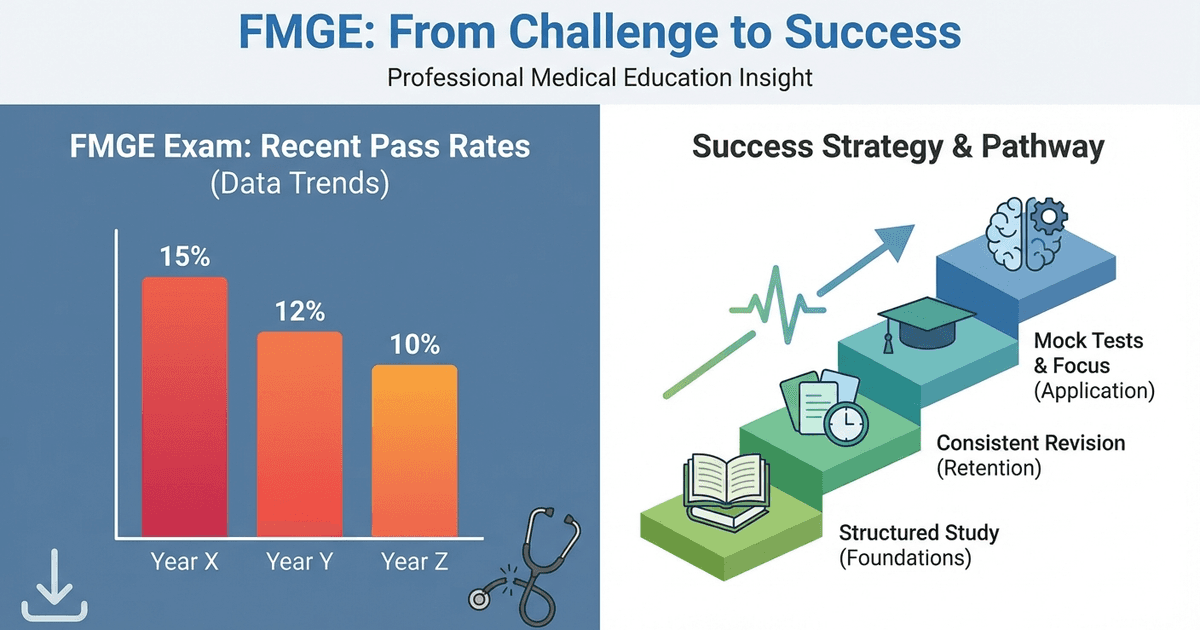 FMGE: From Challenge to Success

Professional Medical Education Insight

FMGE Exam: Recent Pass Rates
(Data Trends)

15%
12%
10%

Year X
Year Y
Year Z

Success Strategy & Pathway

Mock Tests & Focus
(Application)

Consistent Revision
(Retention)

Structured Study
(Foundations)